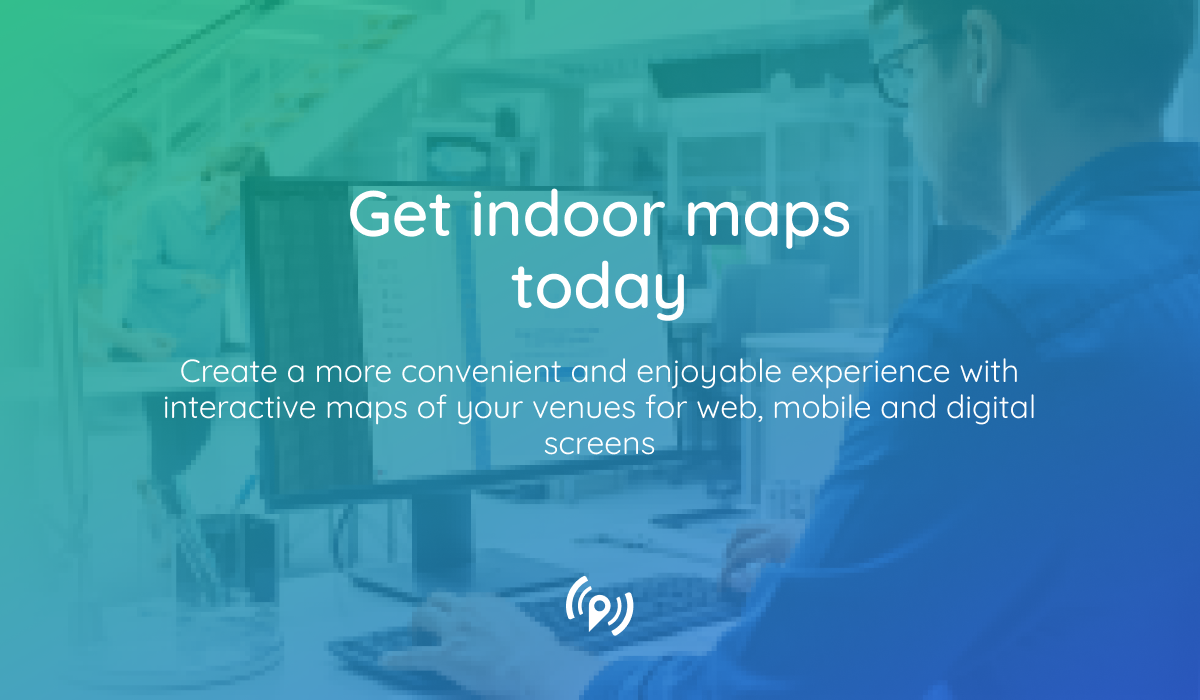 Get indoor maps today

Create a more convenient and enjoyable experience with interactive maps of your venues for web, mobile and digital screens